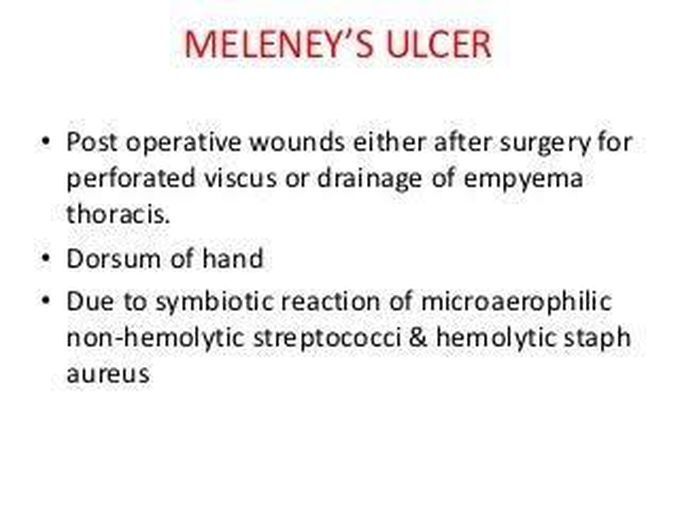 MELENEY'S ULCER

• Post operative wounds either after surgery for perforated viscus or drainage of empyema thoracis.
• Dorsum of hand
• Due to symbiotic reaction of microaerophilic non-hemolytic streptococci & hemolytic staph aureus